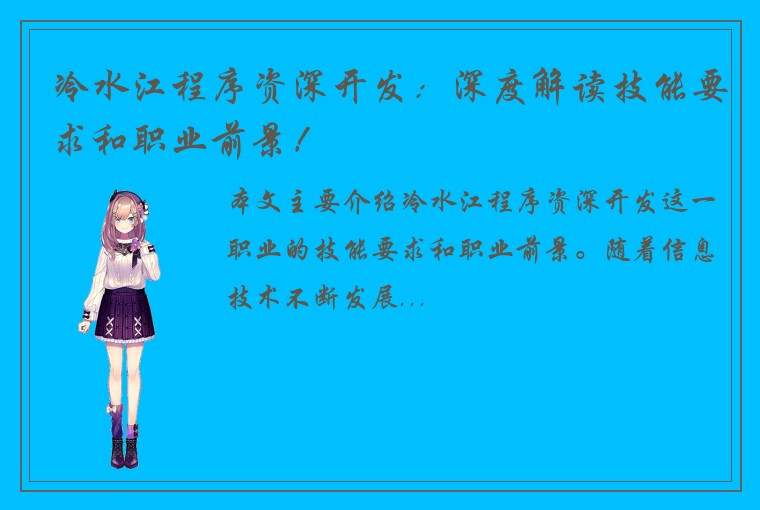 冷水江程序资深开发：深度解读技能要求和职业前景！

本文主要介绍冷水江程序资深开发这一职业的技能要求和职业前景。随着信息技术不断发展...